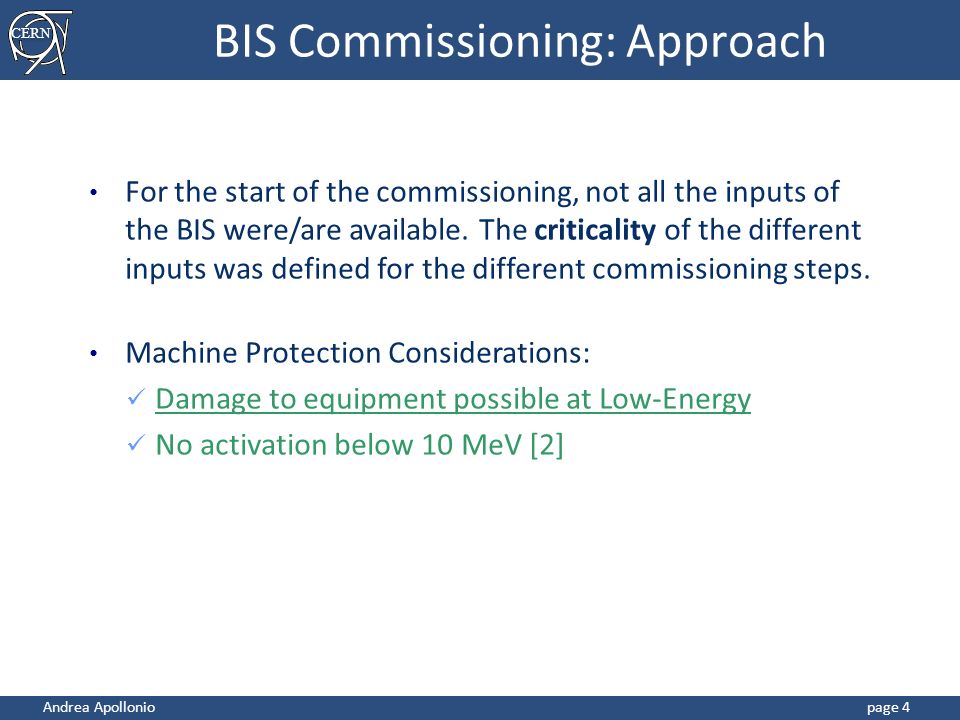 CERN

BIS Commissioning: Approach

• For the start of the commissioning, not all the inputs of the BIS were/are available. The criticality of the different inputs was defined for the different commissioning steps.

• Machine Protection Considerations:
✓ Damage to equipment possible at Low-Energy
✓ No activation below 10 MeV [2]

Andrea Apollonio

page 4